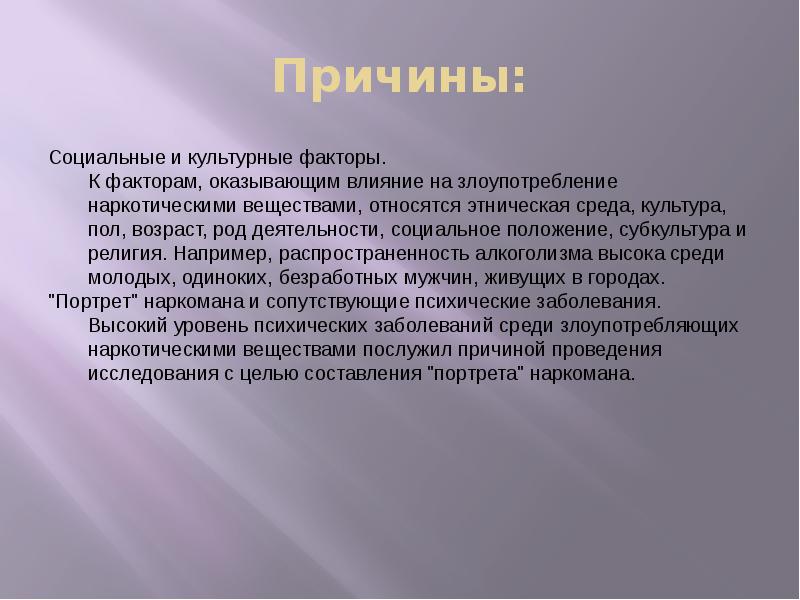 Причины:

Социальные и культурные факторы.

К факторам, оказывающим влияние на злоупотребление наркотическими веществами, относятся этническая среда, культура, пол, возраст, род деятельности, социальное положение, субкультура и религия. Например, распространенность алкоголизма высока среди молодых, одиноких, безработных мужчин, живущих в городах.

"Портрет" наркомана и сопутствующие психические заболевания.

Высокий уровень психических заболеваний среди злоупотребляющих наркотическими веществами послужил причиной проведения исследования с целью составления "портрета" наркомана.